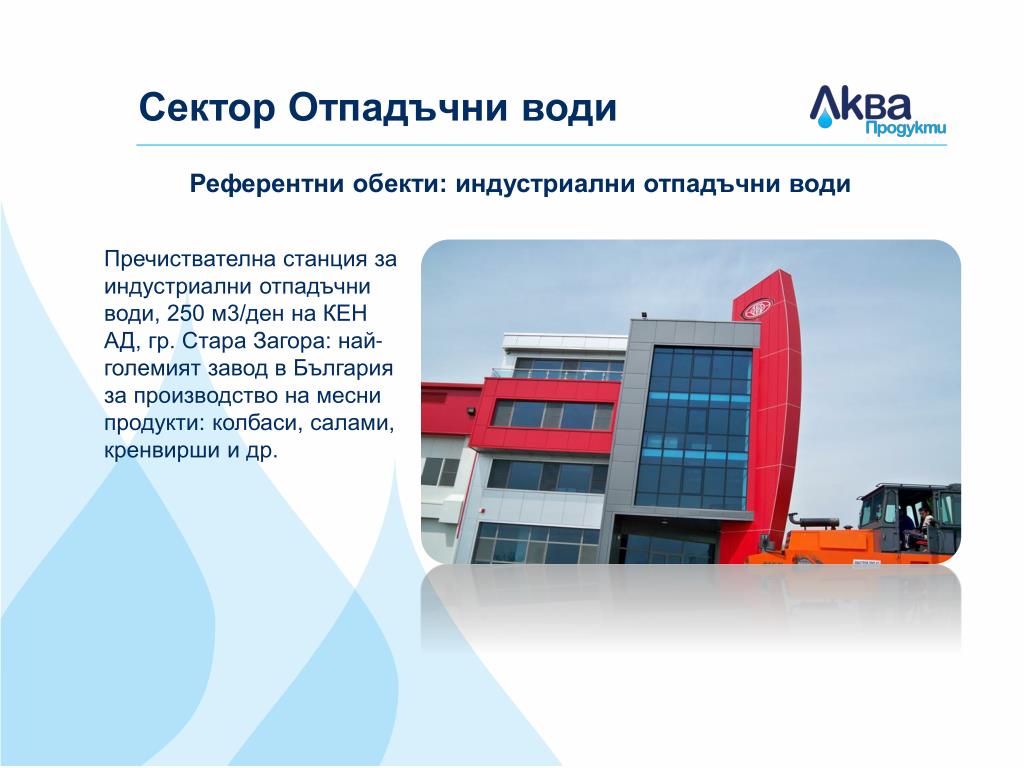 Сектор Отпадъчни води

Аква Продукти

Референтни обекти: индустриални отпадъчни води

Пречиствателна станция за индустриални отпадъчни води, 250 м3/ден на КЕН АД, гр. Стара Загора: най-големият завод в България за производство на месни продукти: колбаси, салами, кренвирши и др.